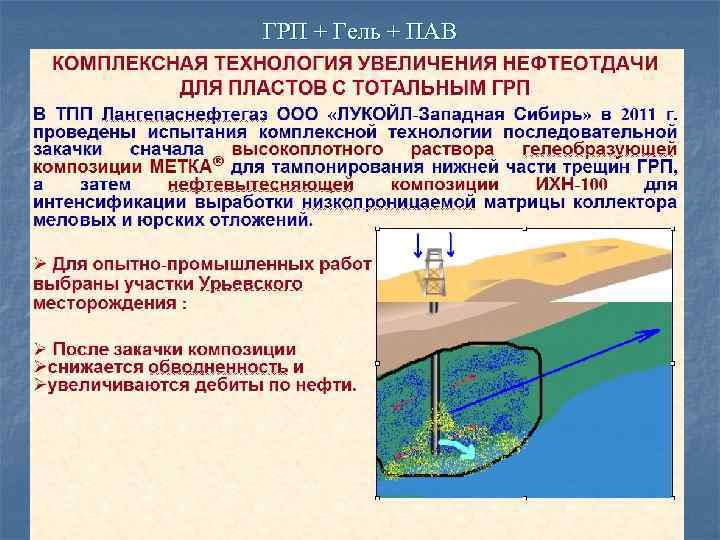 ГРП + Гель + ПАВ

КОМПЛЕКСНАЯ ТЕХНОЛОГИЯ УВЕЛИЧЕНИЯ НЕФТЕОТДАЧИ ДЛЯ ПЛАСТОВ С ТОТАЛЬНЫМ ГРП

В ТПП Лангепаснефтегаз ООО «ЛУКОЙЛ-Западная Сибирь» в 2011 г. проведены испытания комплексной технологии последовательной закачки сначала высокоплотного раствора гелеобразующей композиции МЕТКА® для тампонирования нижней части трещин ГРП, а затем нефтевытесняющей композиции ИХН-100 для интенсификации выработки низкопроницаемой матрицы коллектора меловых и юрских отложений.

➢ Для опытно-промышленных работ выбраны участки Урьевского месторождения :

➢ После закачки композиции
➢снижается обводненность и
➢увеличиваются дебиты по нефти.